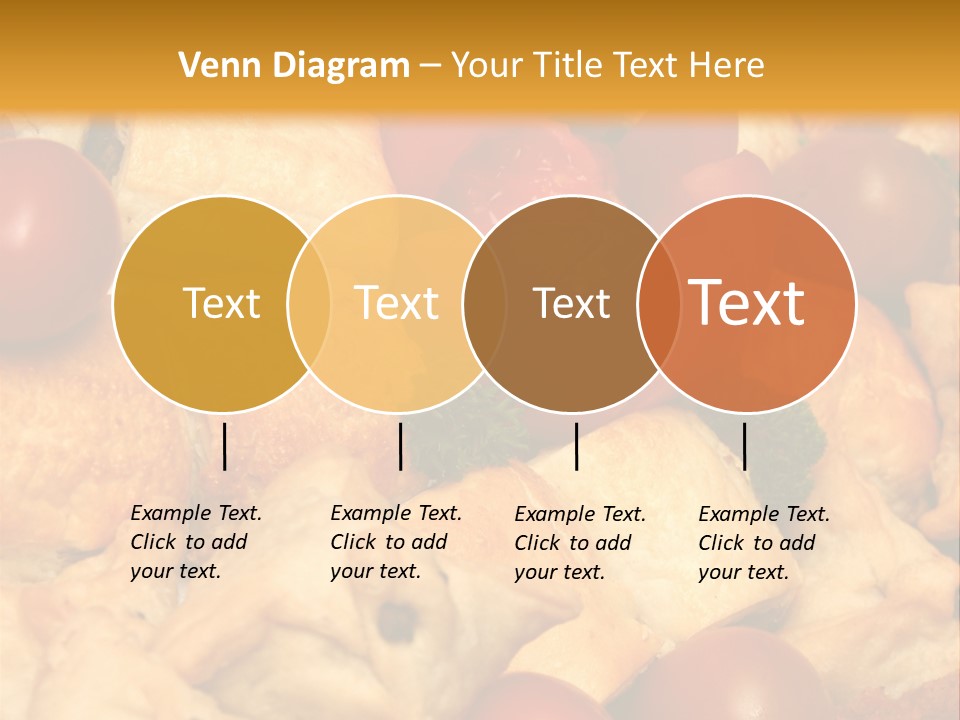 Venn Diagram – Your Title Text Here

Text

Text

Text

Text

Example Text. Click to add your text.

Example Text. Click to add your text.

Example Text. Click to add your text.

Example Text. Click to add your text.